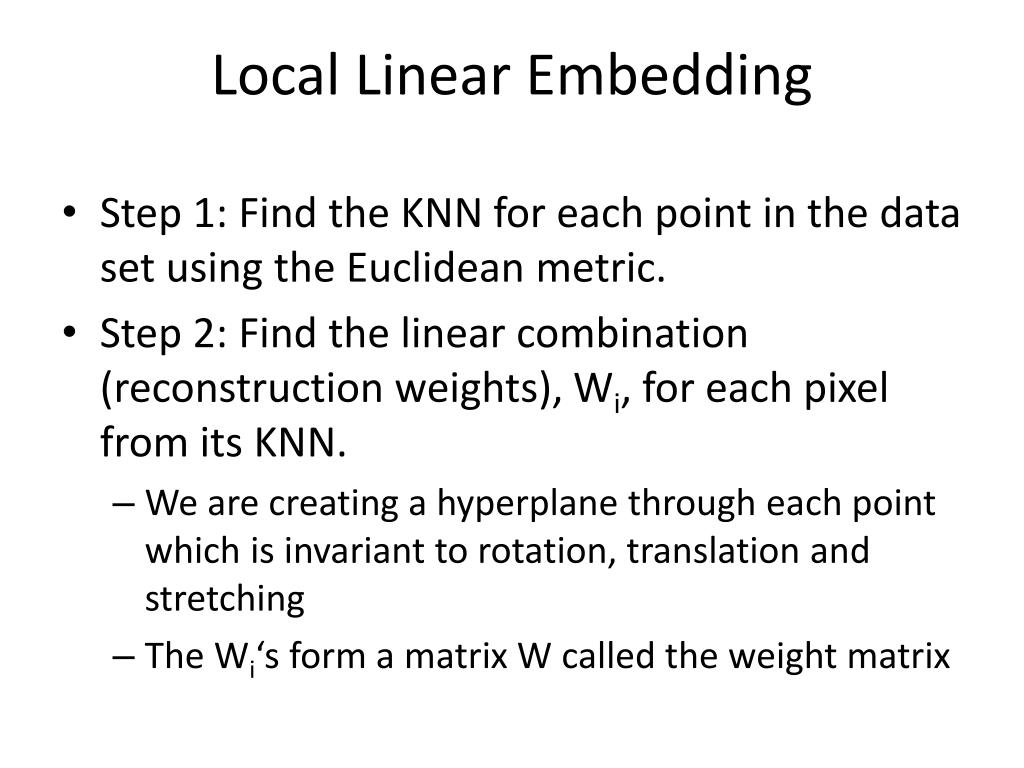 Local Linear Embedding

• Step 1: Find the KNN for each point in the data set using the Euclidean metric.
• Step 2: Find the linear combination (reconstruction weights), $W_i$, for each pixel from its KNN.
– We are creating a hyperplane through each point which is invariant to rotation, translation and stretching
– The $W_i$‘s form a matrix W called the weight matrix